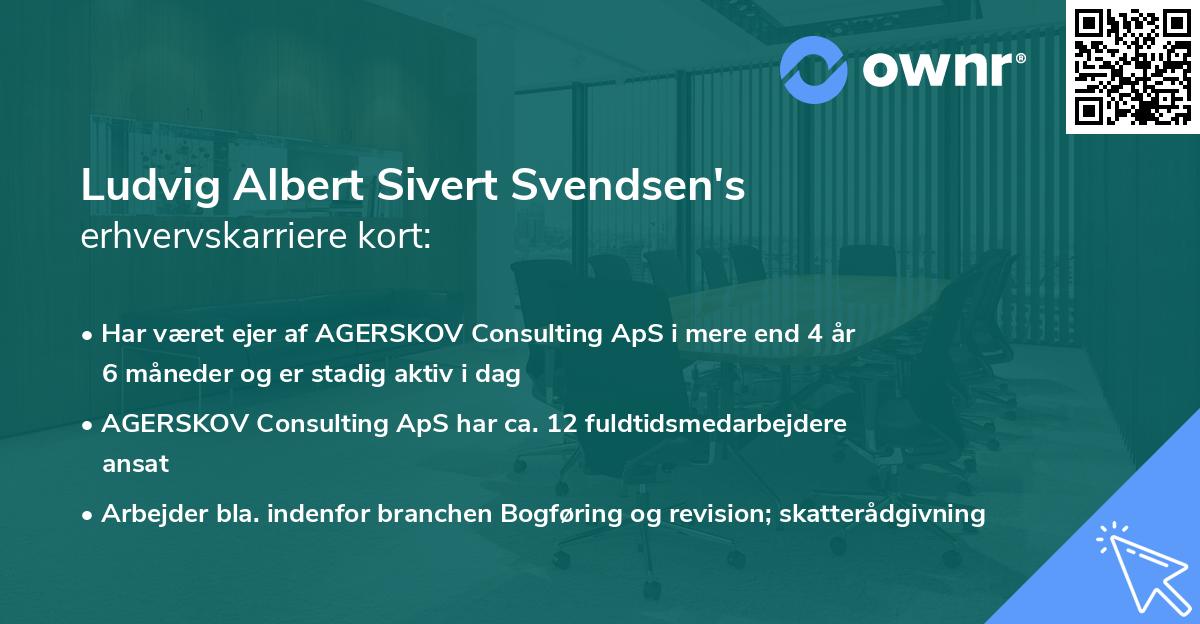 ownr®

Ludvig Albert Sivert Svendsen's
erhvervskarriere kort:

• Har været ejer af AGERSKOV Consulting ApS i mere end 4 år 6 måneder og er stadig aktiv i dag

• AGERSKOV Consulting ApS har ca. 12 fuldtidsmedarbejdere ansat

• Arbejder bla. indenfor branchen Bogføring og revision; skatterådgivning